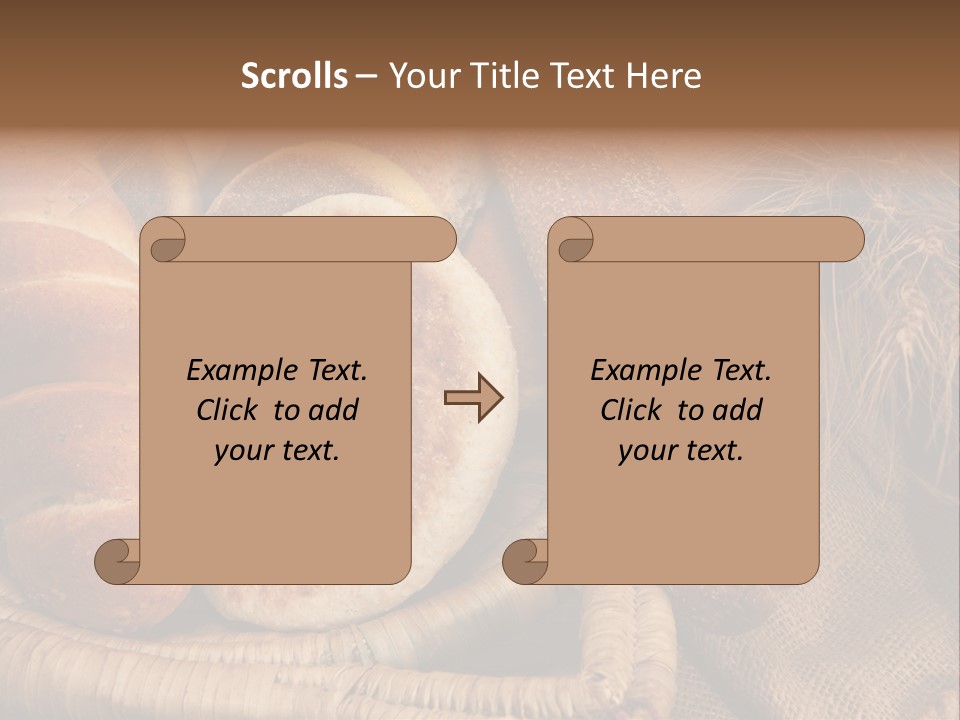 Scrolls – Your Title Text Here

Example Text. Click to add your text.

Example Text. Click to add your text.